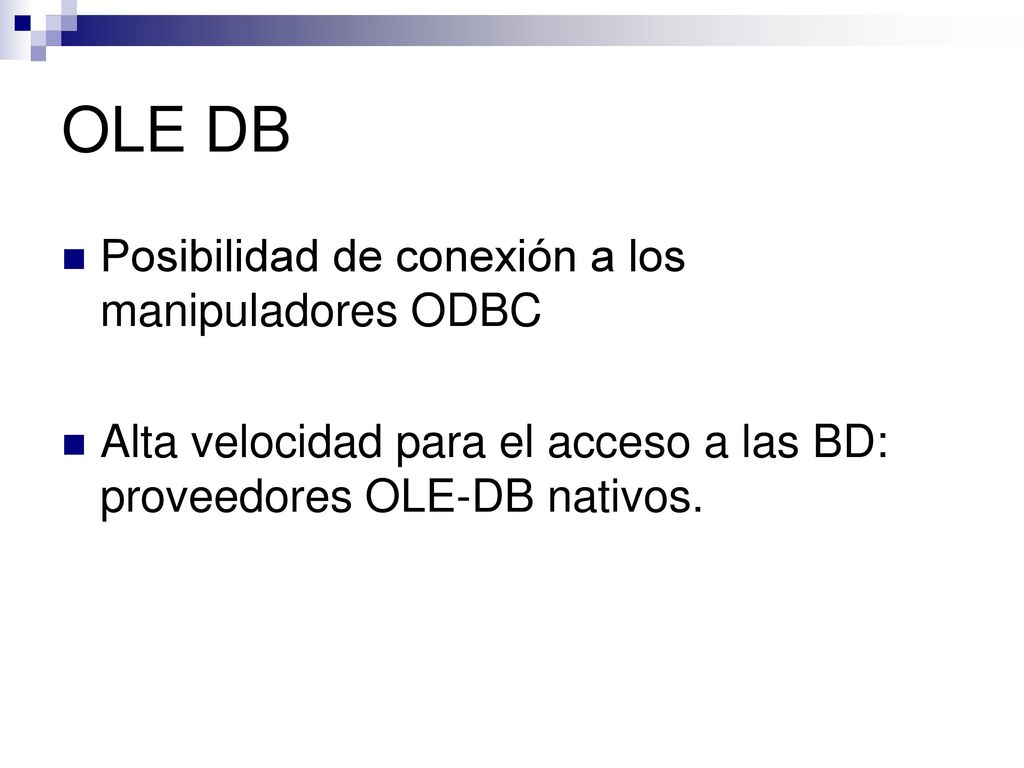 OLE DB

Posibilidad de conexión a los manipuladores ODBC

Alta velocidad para el acceso a las BD: proveedores OLE-DB nativos.